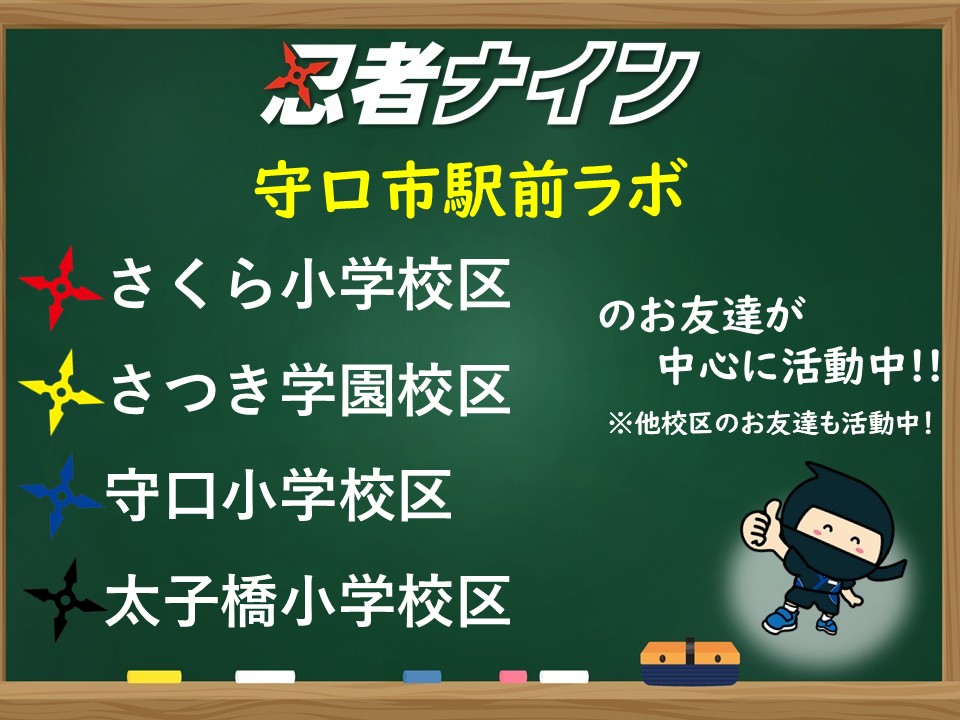 忍者ナイン

守口市駅前ラボ

さくら小学校区

さつき学園校区

守口小学校区

太子橋小学校区

のお友達が
中心に活動中!!

※他校区のお友達も活動中！